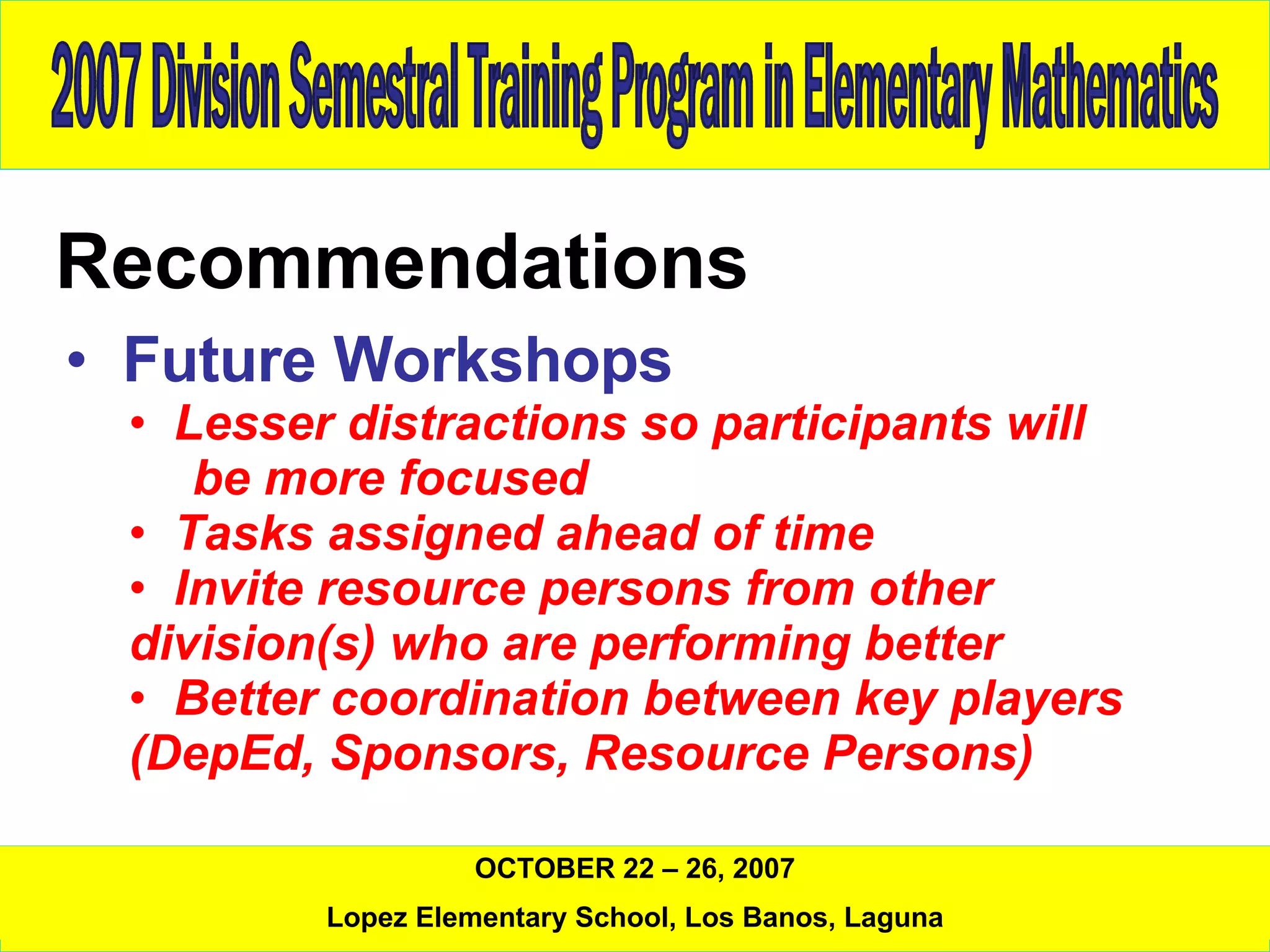 2007 Division Semestral Training Program in Elementary Mathematics

Recommendations

• Future Workshops
• Lesser distractions so participants will be more focused
• Tasks assigned ahead of time
• Invite resource persons from other division(s) who are performing better
• Better coordination between key players (DepEd, Sponsors, Resource Persons)

OCTOBER 22 – 26, 2007

Lopez Elementary School, Los Banos, Laguna